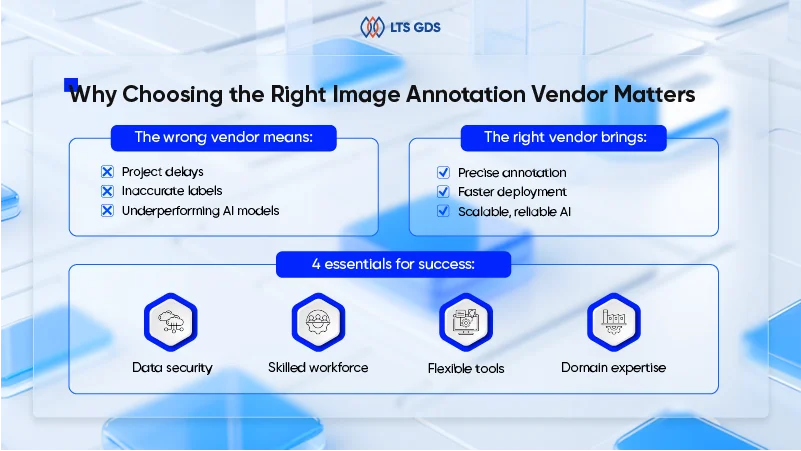 LTS GDS

Why Choosing the Right Image Annotation Vendor Matters

The wrong vendor means:

Project delays
Inaccurate labels
Underperforming AI models

The right vendor brings:

Precise annotation
Faster deployment
Scalable, reliable AI

4 essentials for success:

Data security
Skilled workforce
Flexible tools
Domain expertise